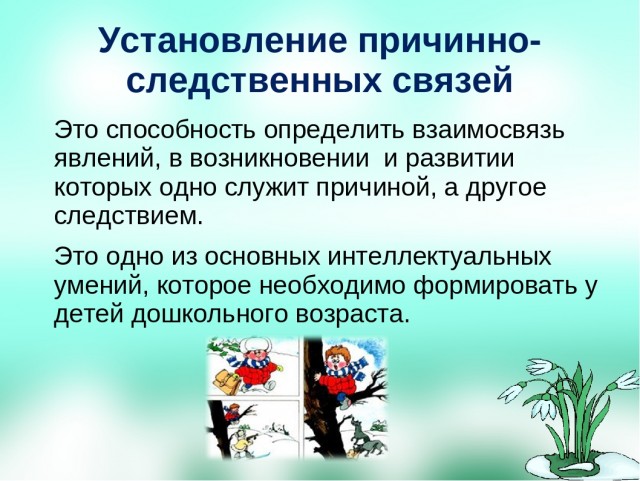 Установление причинно-следственных связей

Это способность определить взаимосвязь явлений, в возникновении  и развитии которых одно служит причиной, а другое следствием.

Это одно из основных интеллектуальных умений, которое необходимо формировать у детей дошкольного возраста.